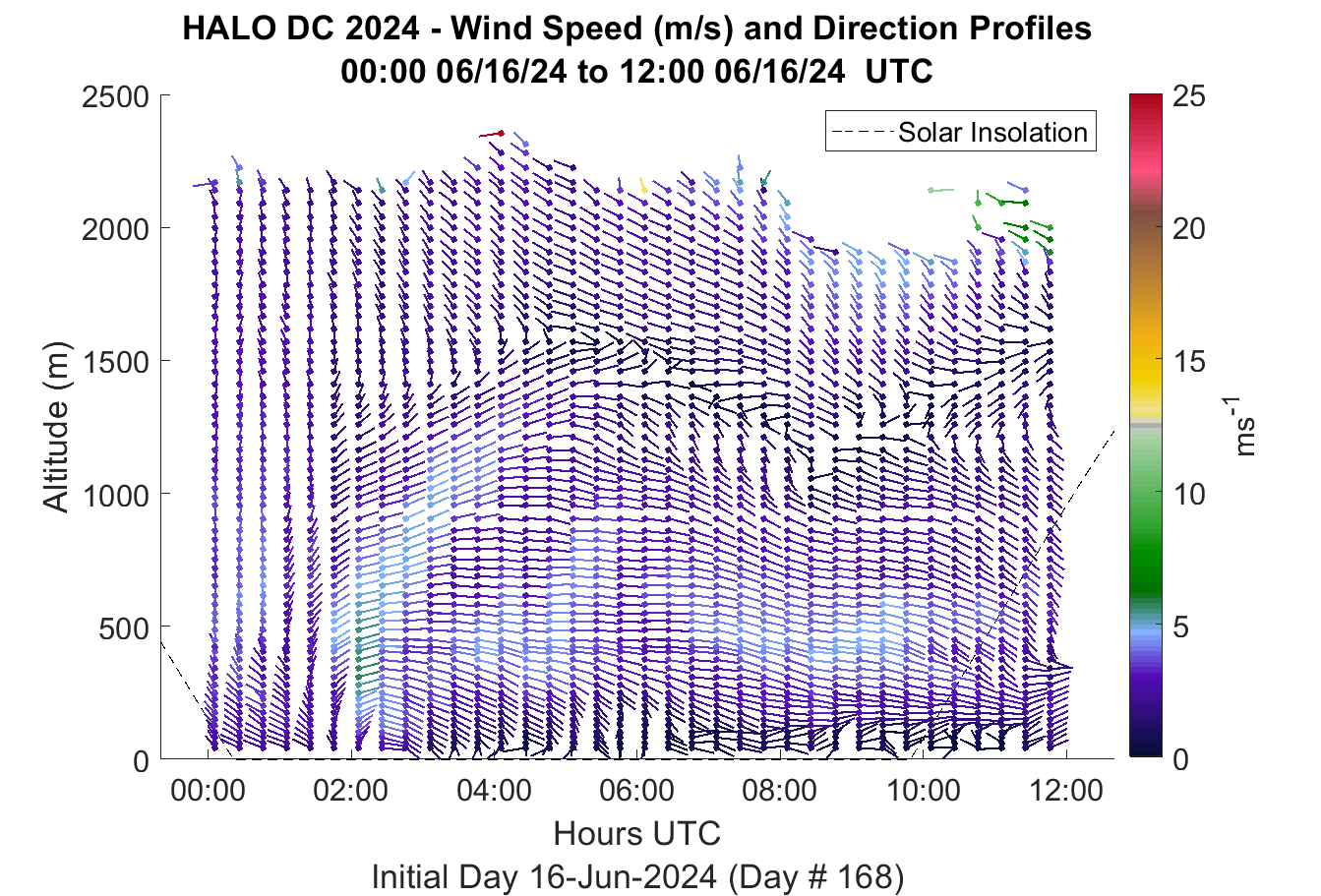 HALO DC 2024 - Wind Speed (m/s) and Direction Profiles
00:00 06/16/24 to 12:00 06/16/24 UTC

Solar Insolation

Altitude (m)
2500
2000
1500
1000
500
0

00:00
02:00
04:00
06:00
08:00
10:00
12:00
Hours UTC
Initial Day 16-Jun-2024 (Day # 168)

25
20
15
10
5
0
$ms^{-1}$